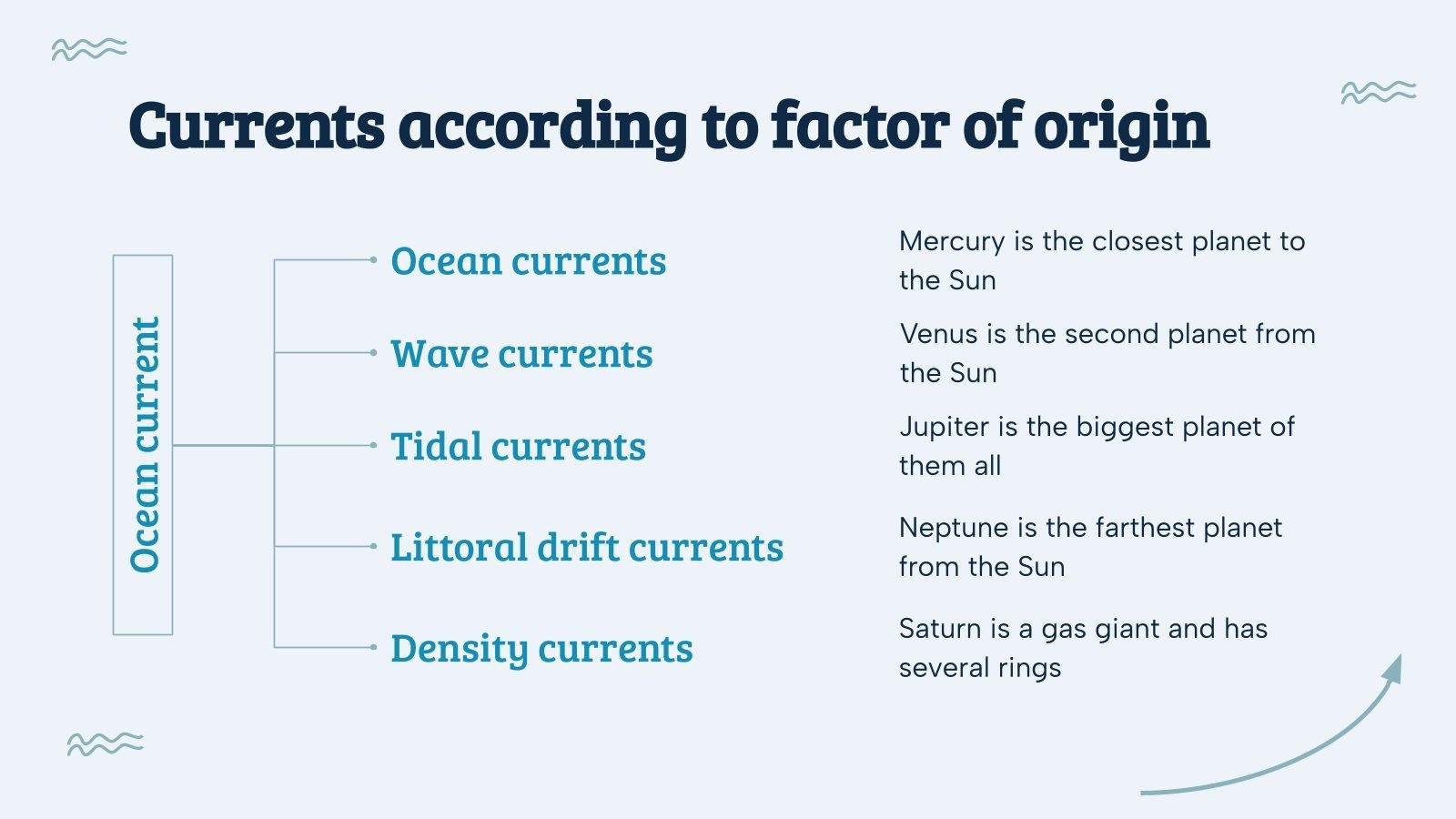 Currents according to factor of origin

Ocean current

Ocean currents

Mercury is the closest planet to the Sun

Wave currents

Venus is the second planet from the Sun

Tidal currents

Jupiter is the biggest planet of them all

Littoral drift currents

Neptune is the farthest planet from the Sun

Density currents

Saturn is a gas giant and has several rings